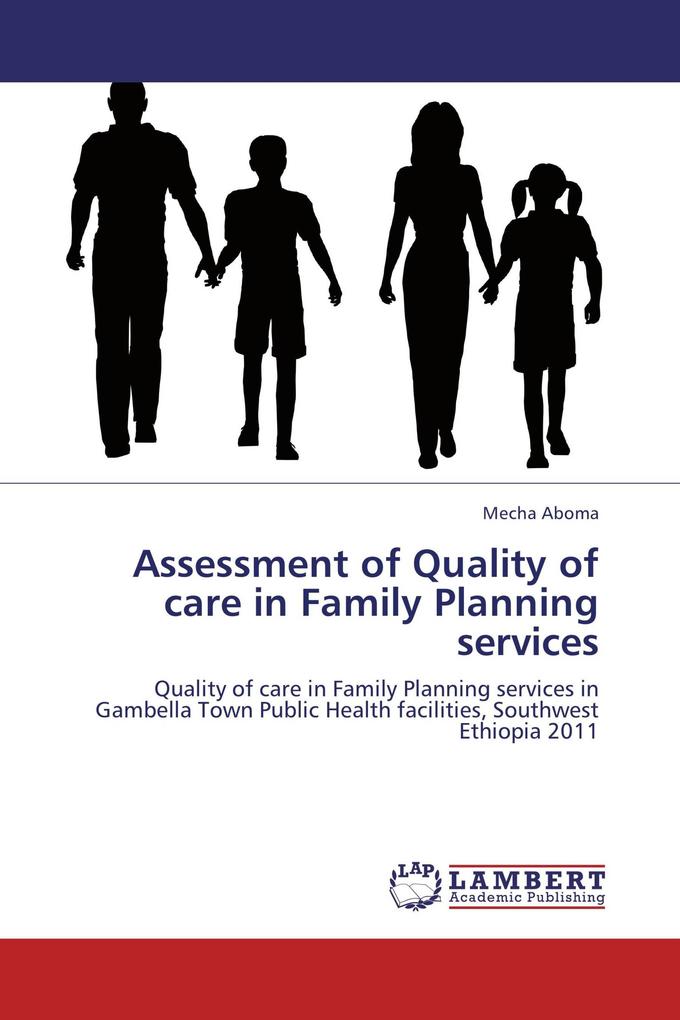 Mecha Aboma

Assessment of Quality of care in Family Planning services

Quality of care in Family Planning services in Gambella Town Public Health facilities, Southwest Ethiopia 2011

LAP LAMBERT Academic Publishing